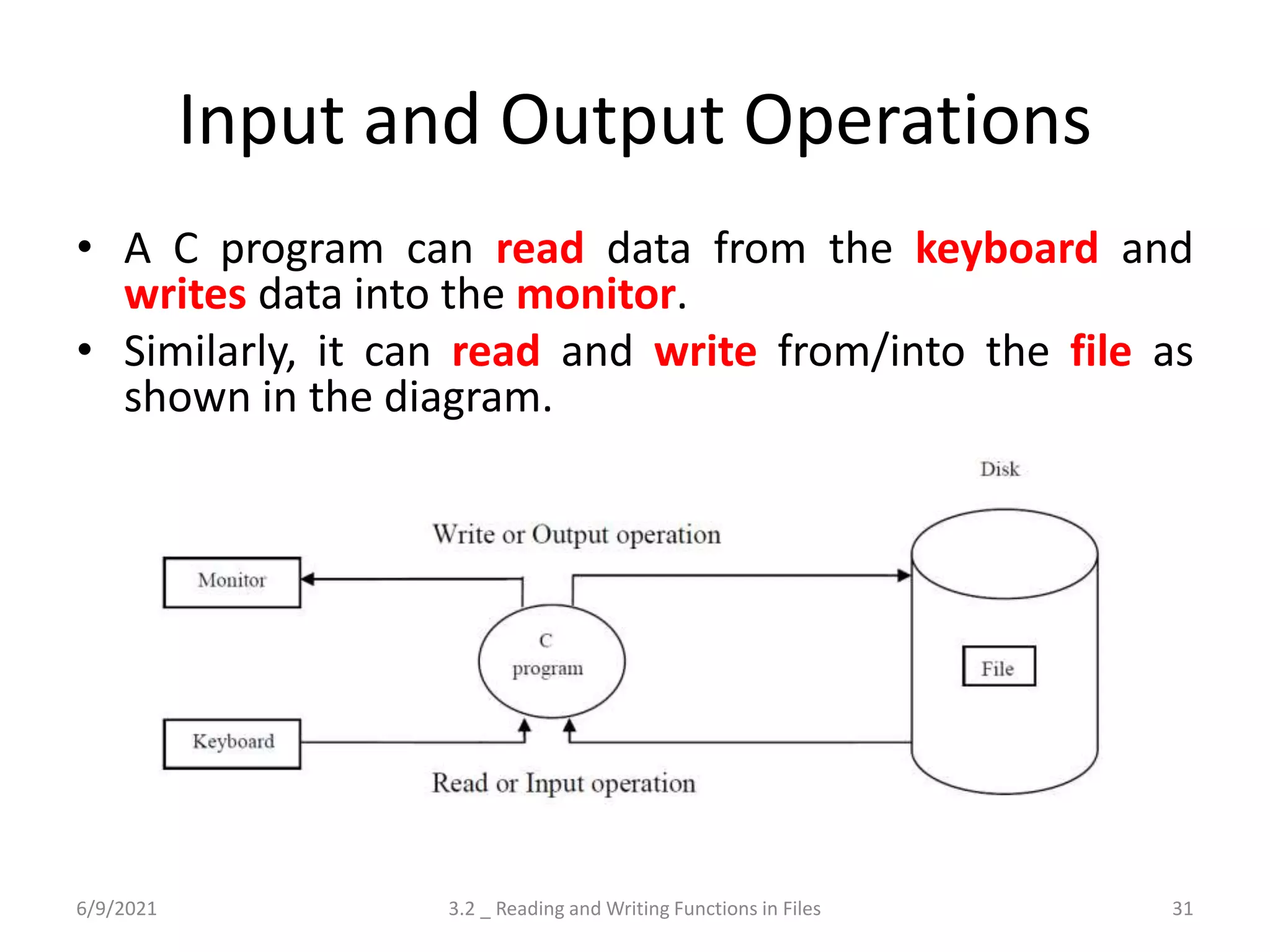 Input and Output Operations

• A C program can read data from the keyboard and writes data into the monitor.
• Similarly, it can read and write from/into the file as shown in the diagram.

Disk

Write or Output operation

Monitor

C
program

File

Keyboard

Read or Input operation

6/9/2021

3.2 _ Reading and Writing Functions in Files

31